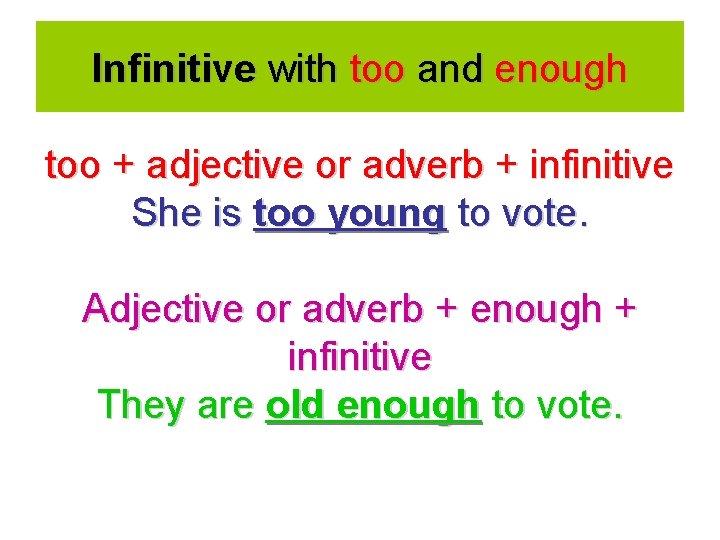 Infinitive with too and enough

too + adjective or adverb + infinitive
She is too young to vote.

Adjective or adverb + enough + infinitive
They are old enough to vote.